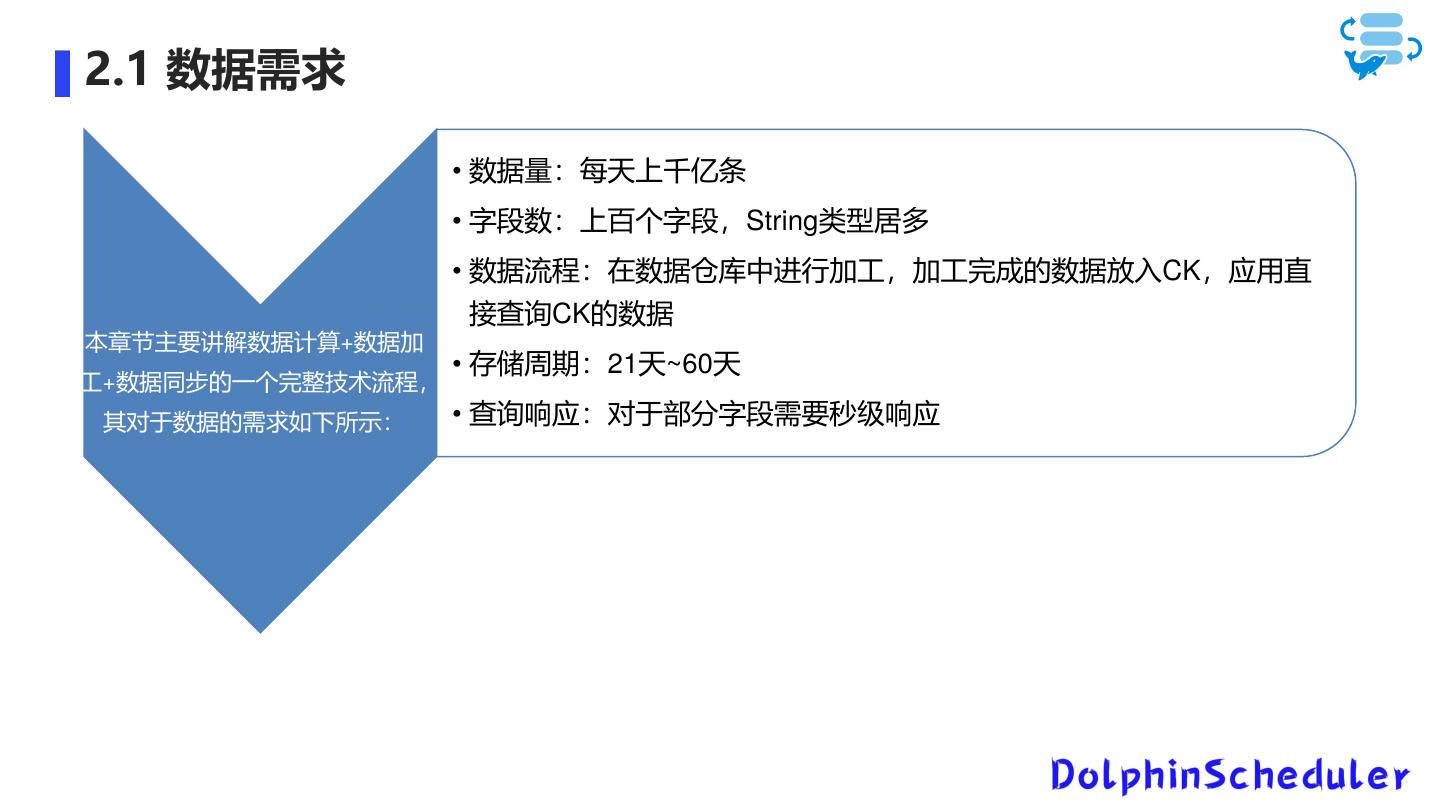 2.1 数据需求

本章节主要讲解数据计算+数据加工+数据同步的一个完整技术流程，其对于数据的需求如下所示：

• 数据量：每天上千亿条
• 字段数：上百个字段，String类型居多
• 数据流程：在数据仓库中进行加工，加工完成的数据放入CK，应用直接查询CK的数据
• 存储周期：21天~60天
• 查询响应：对于部分字段需要秒级响应

DolphinScheduler